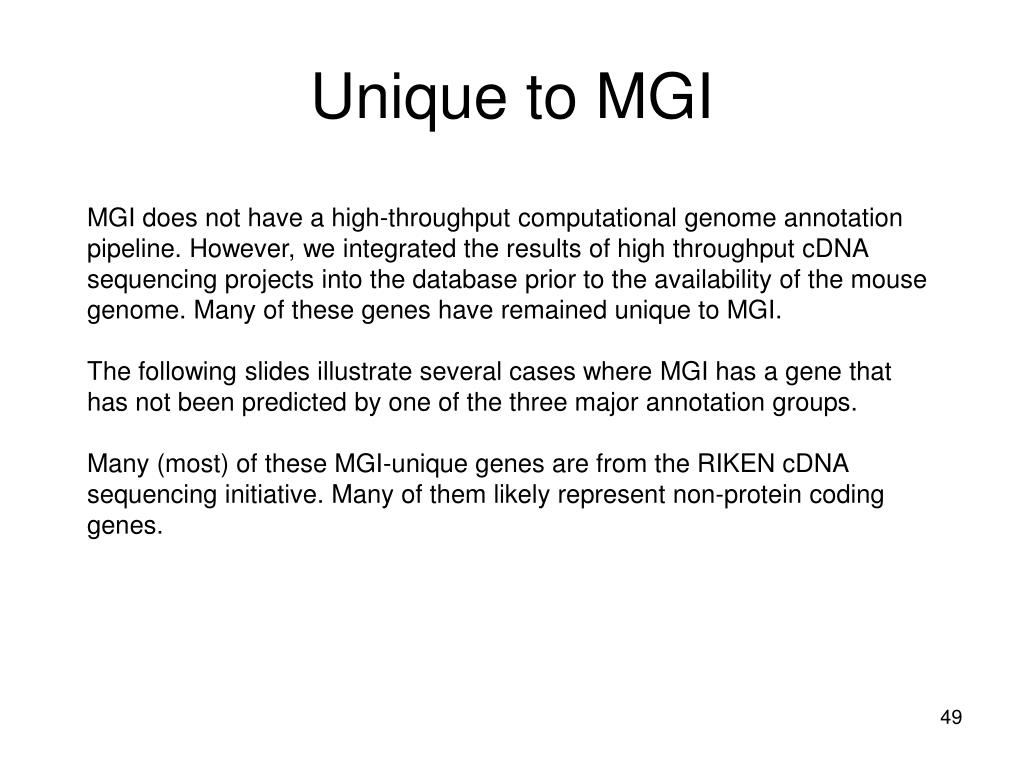 Unique to MGI

MGI does not have a high-throughput computational genome annotation pipeline. However, we integrated the results of high throughput cDNA sequencing projects into the database prior to the availability of the mouse genome. Many of these genes have remained unique to MGI.

The following slides illustrate several cases where MGI has a gene that has not been predicted by one of the three major annotation groups.

Many (most) of these MGI-unique genes are from the RIKEN cDNA sequencing initiative. Many of them likely represent non-protein coding genes.

49